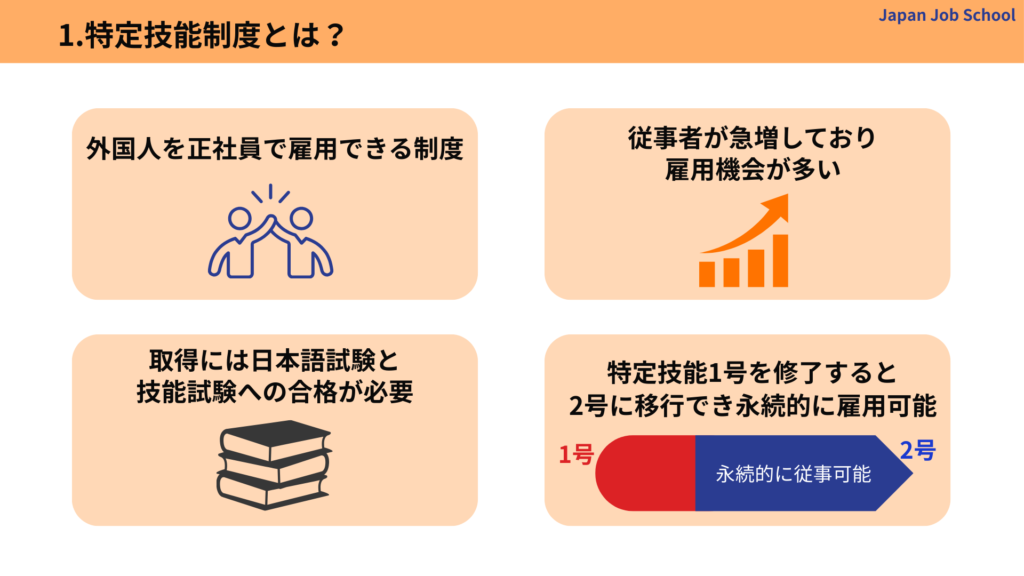 1.特定技能制度とは？

Japan Job School

外国人を正社員で雇用できる制度

従事者が急増しており
雇用機会が多い

取得には日本語試験と
技能試験への合格が必要

特定技能1号を修了すると
2号に移行でき永続的に雇用可能

1号

永続的に従事可能

2号